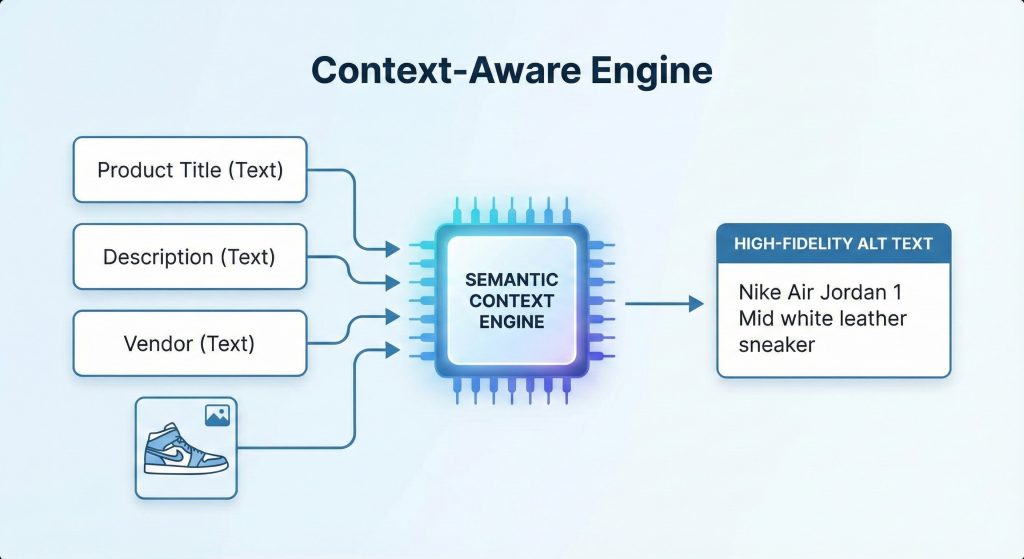 Context-Aware Engine

Product Title (Text)

Description (Text)

Vendor (Text)

SEMANTIC CONTEXT ENGINE

HIGH-FIDELITY ALT TEXT

Nike Air Jordan 1 Mid white leather sneaker